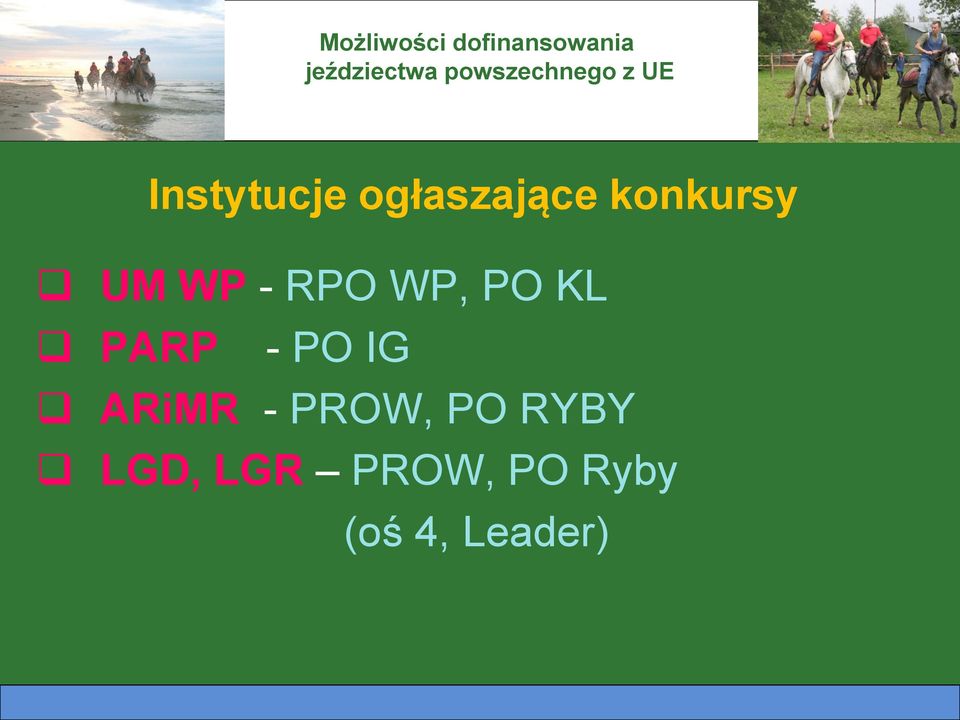 Możliwości dofinansowania jeździectwa powszechnego z UE

Instytucje ogłaszające konkursy

❑ UM WP - RPO WP, PO KL
❑ PARP - PO IG
❑ ARiMR - PROW, PO RYBY
❑ LGD, LGR – PROW, PO Ryby (oś 4, Leader)